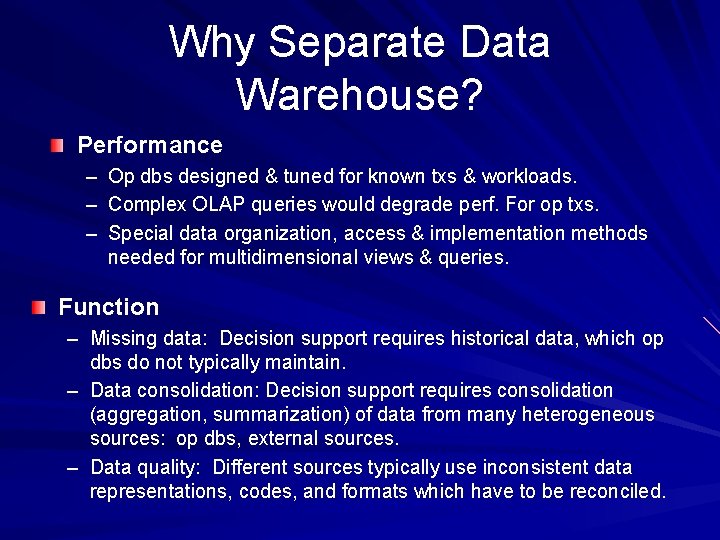 Why Separate Data Warehouse?

Performance

– Op dbs designed & tuned for known txs & workloads.

– Complex OLAP queries would degrade perf. For op txs.

– Special data organization, access & implementation methods needed for multidimensional views & queries.

Function

– Missing data: Decision support requires historical data, which op dbs do not typically maintain.

– Data consolidation: Decision support requires consolidation (aggregation, summarization) of data from many heterogeneous sources: op dbs, external sources.

– Data quality: Different sources typically use inconsistent data representations, codes, and formats which have to be reconciled.